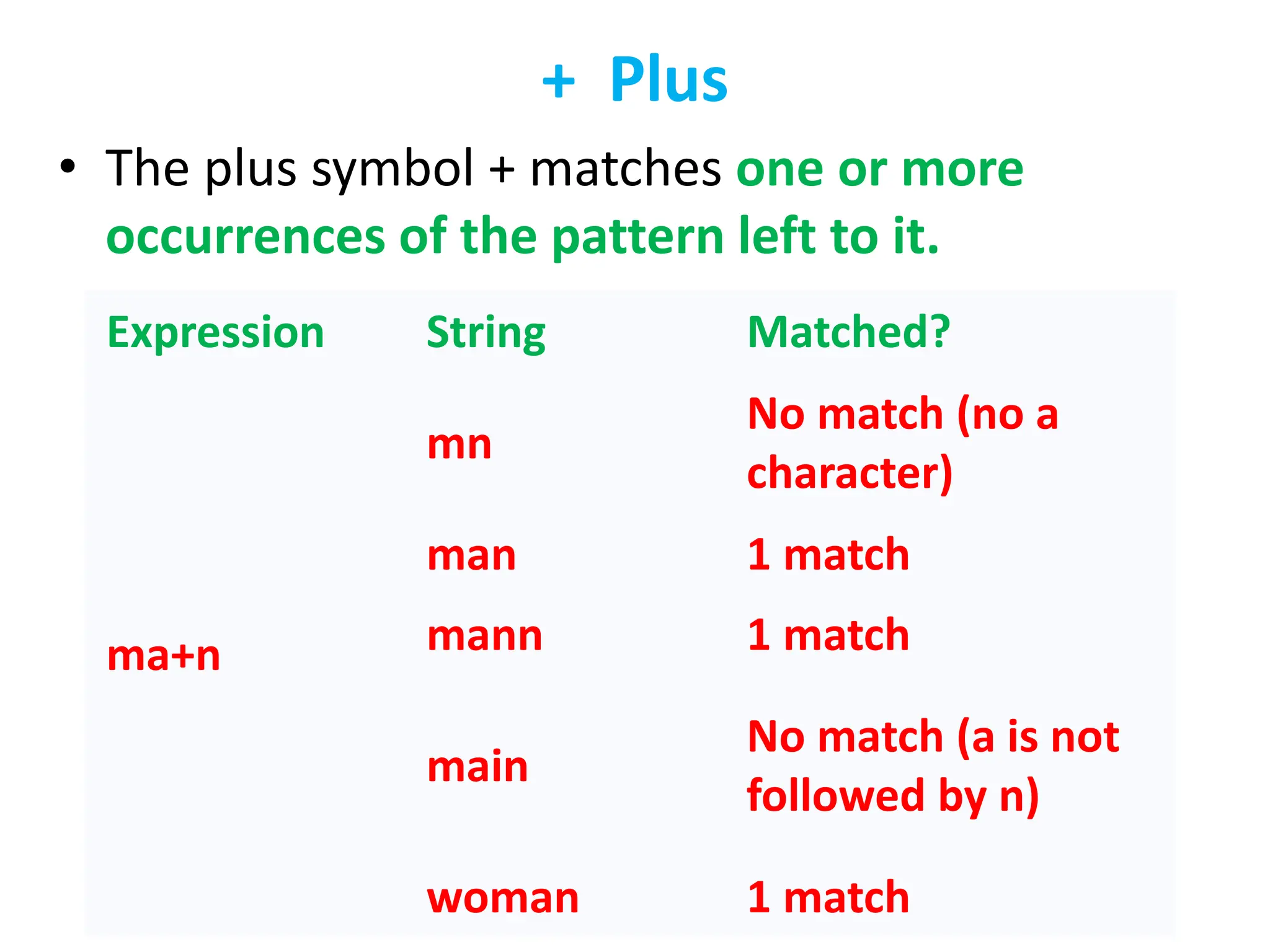 + Plus

• The plus symbol + matches one or more occurrences of the pattern left to it.

| Expression | String | Matched? |
|---|---|---|
| ma+n | mn | No match (no a character) |
| | man | 1 match |
| | mann | 1 match |
| | main | No match (a is not followed by n) |
| | woman | 1 match |